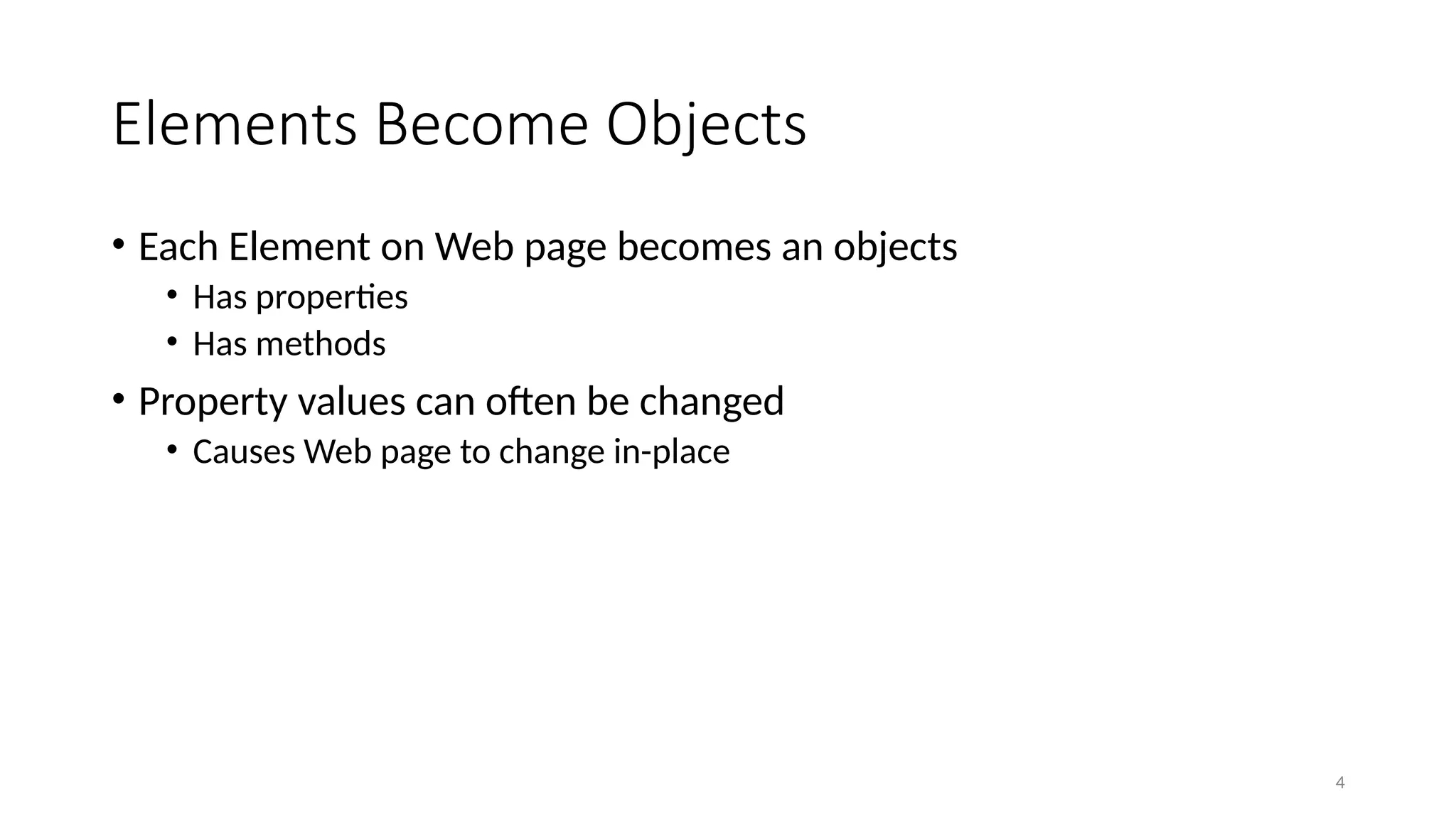 Elements Become Objects

• Each Element on Web page becomes an objects
  • Has properties
  • Has methods
• Property values can often be changed
  • Causes Web page to change in-place

4